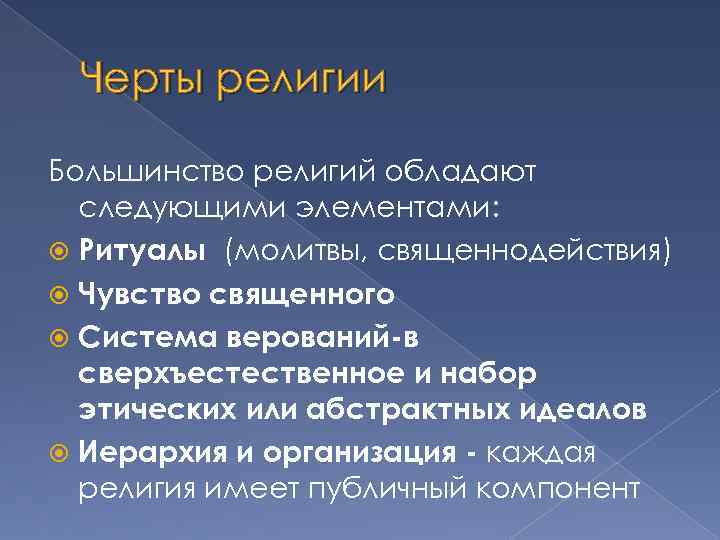 Черты религии

Большинство религий обладают следующими элементами:

Ритуалы (молитвы, священнодействия)

Чувство священного

Система верований-в сверхъестественное и набор этических или абстрактных идеалов

Иерархия и организация - каждая религия имеет публичный компонент